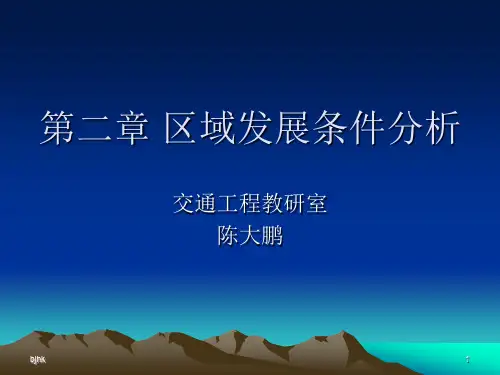 第二章 区域发展条件分析

交通工程教研室
陈大鹏

bjhk

1